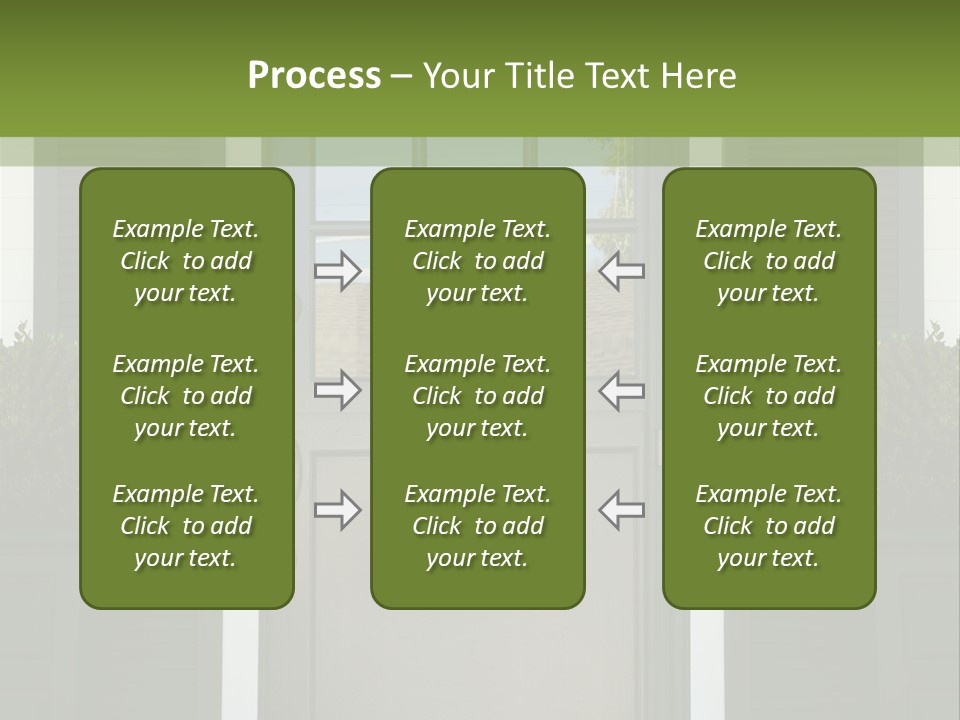 Process – Your Title Text Here

Example Text. Click to add your text.

Example Text. Click to add your text.

Example Text. Click to add your text.

Example Text. Click to add your text.

Example Text. Click to add your text.

Example Text. Click to add your text.

Example Text. Click to add your text.

Example Text. Click to add your text.

Example Text. Click to add your text.